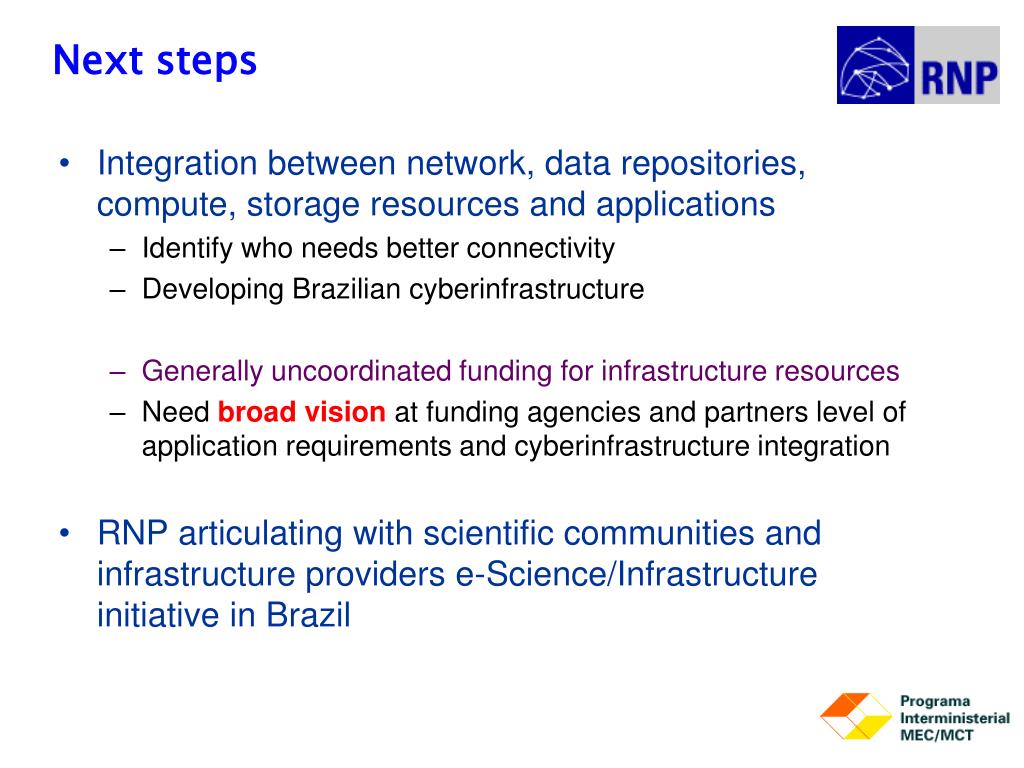 Next steps

RNP

• Integration between network, data repositories, compute, storage resources and applications
– Identify who needs better connectivity
– Developing Brazilian cyberinfrastructure

– Generally uncoordinated funding for infrastructure resources
– Need broad vision at funding agencies and partners level of application requirements and cyberinfrastructure integration

• RNP articulating with scientific communities and infrastructure providers e-Science/Infrastructure initiative in Brazil

Programa
Interministerial
MEC/MCT